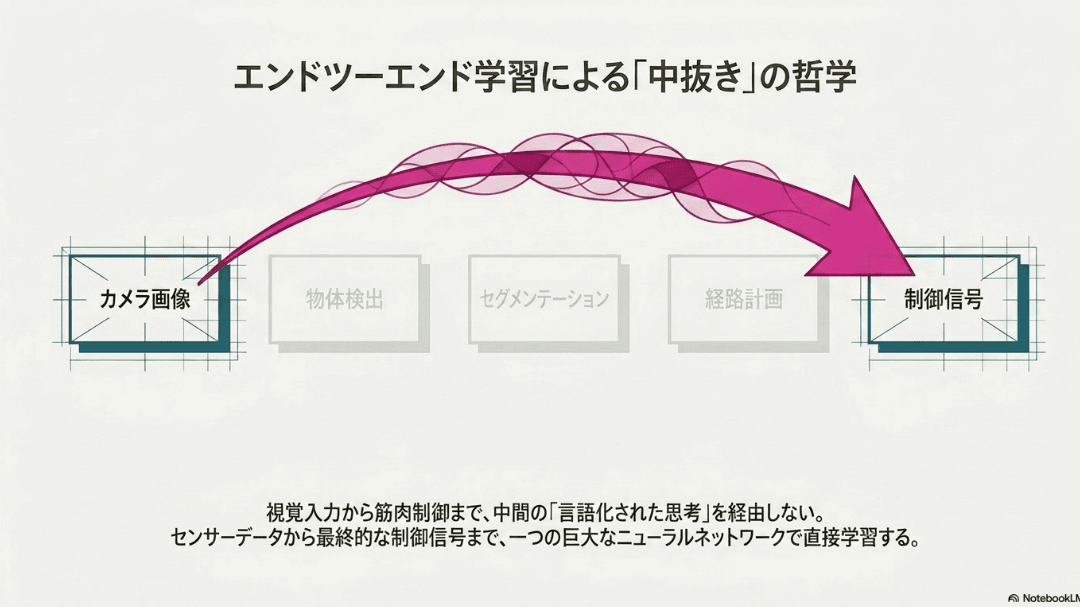 エンドツーエンド学習による「中抜き」の哲学

カメラ画像

物体検出

セグメンテーション

経路計画

制御信号

視覚入力から筋肉制御まで、中間の「言語化された思考」を経由しない。
センサーデータから最終的な制御信号まで、一つの巨大なニューラルネットワークで直接学習する。

NotebookLM